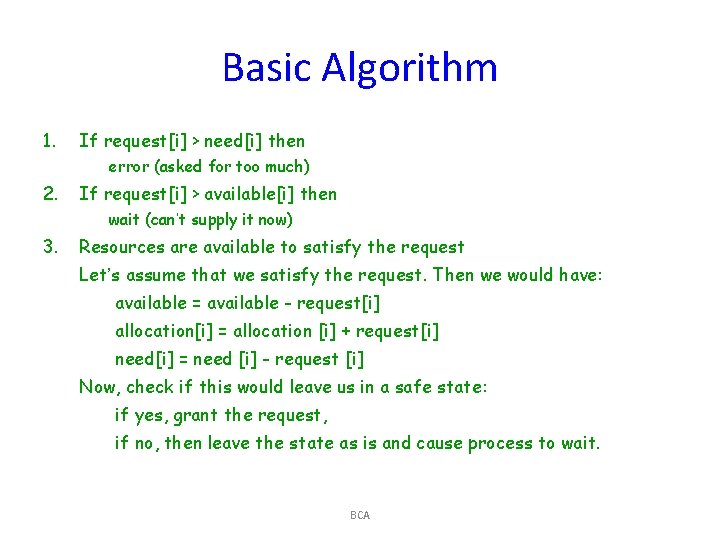 Basic Algorithm

1. If request[i] > need[i] then
error (asked for too much)
2. If request[i] > available[i] then
wait (can't supply it now)
3. Resources are available to satisfy the request
Let's assume that we satisfy the request. Then we would have:
available = available - request[i]
allocation[i] = allocation [i] + request[i]
need[i] = need [i] - request [i]
Now, check if this would leave us in a safe state:
if yes, grant the request,
if no, then leave the state as is and cause process to wait.

BCA